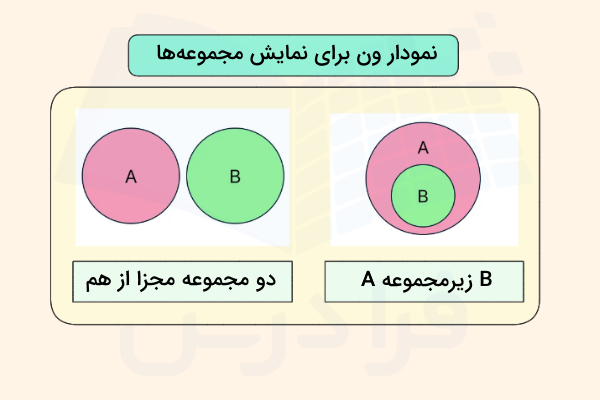 نمودار ون برای نمایش مجموعه‌ها

A
B

A
B

B زیرمجموعه A

دو مجموعه مجزا از هم

فرادرس